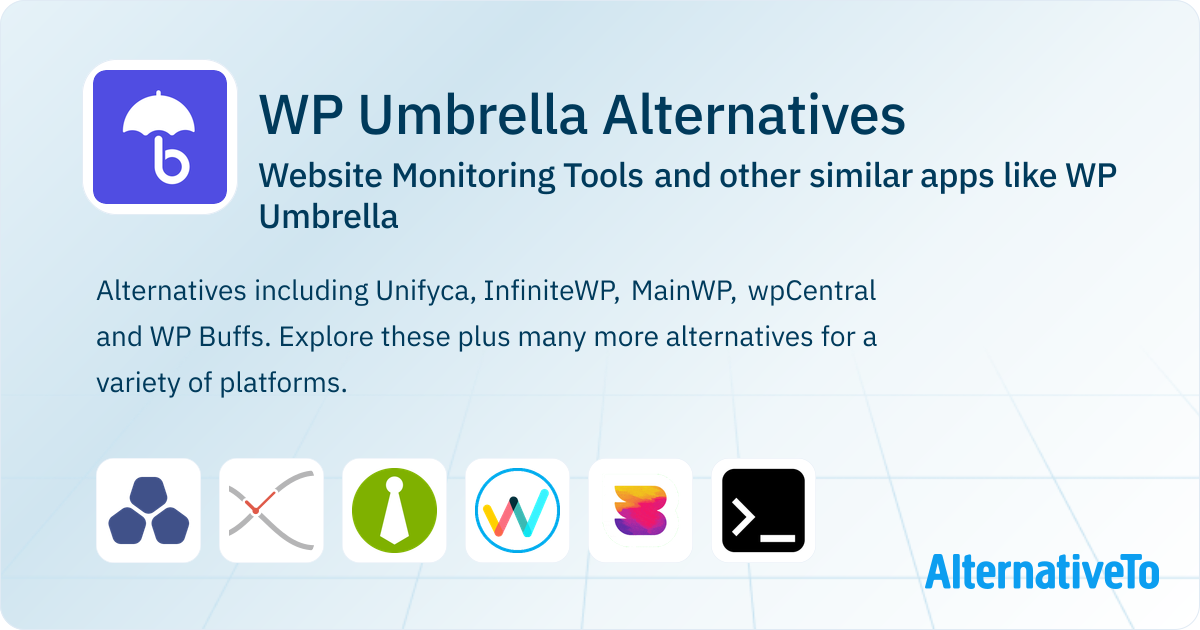 WP Umbrella Alternatives

Website Monitoring Tools and other similar apps like WP Umbrella

Alternatives including Unifyca, InfiniteWP, MainWP, wpCentral and WP Buffs. Explore these plus many more alternatives for a variety of platforms.

AlternativeTo